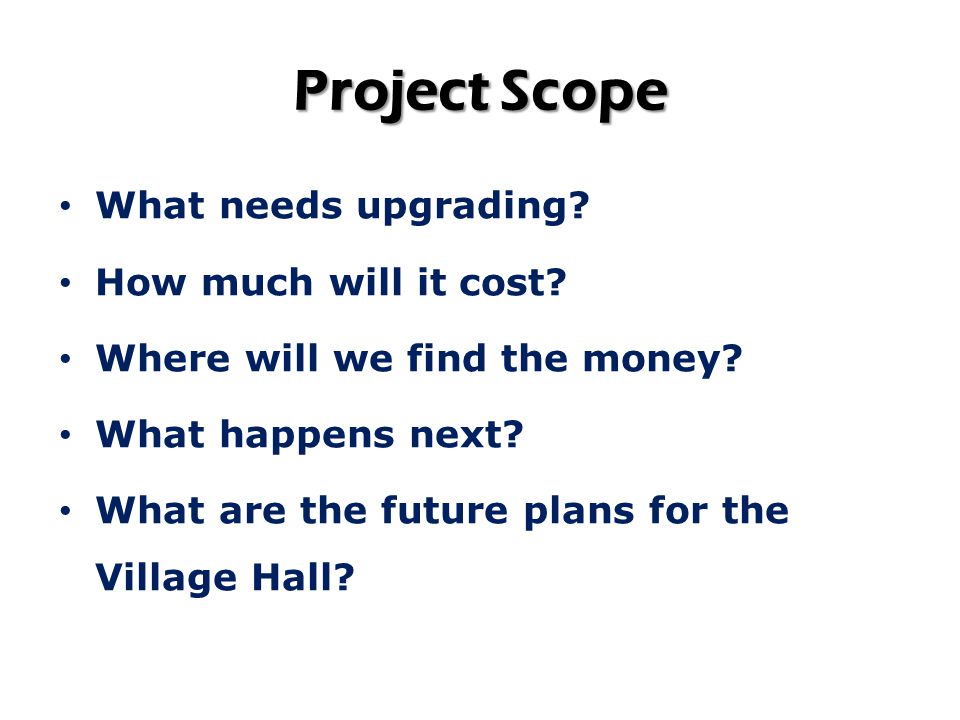 Project Scope

• What needs upgrading?
• How much will it cost?
• Where will we find the money?
• What happens next?
• What are the future plans for the Village Hall?